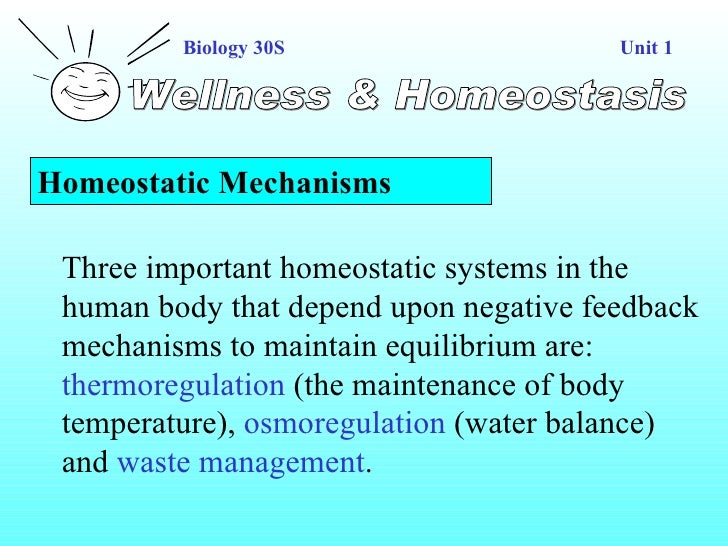 Biology 30S

Unit 1

Wellness & Homeostasis

Homeostatic Mechanisms

Three important homeostatic systems in the human body that depend upon negative feedback mechanisms to maintain equilibrium are: thermoregulation (the maintenance of body temperature), osmoregulation (water balance) and waste management.